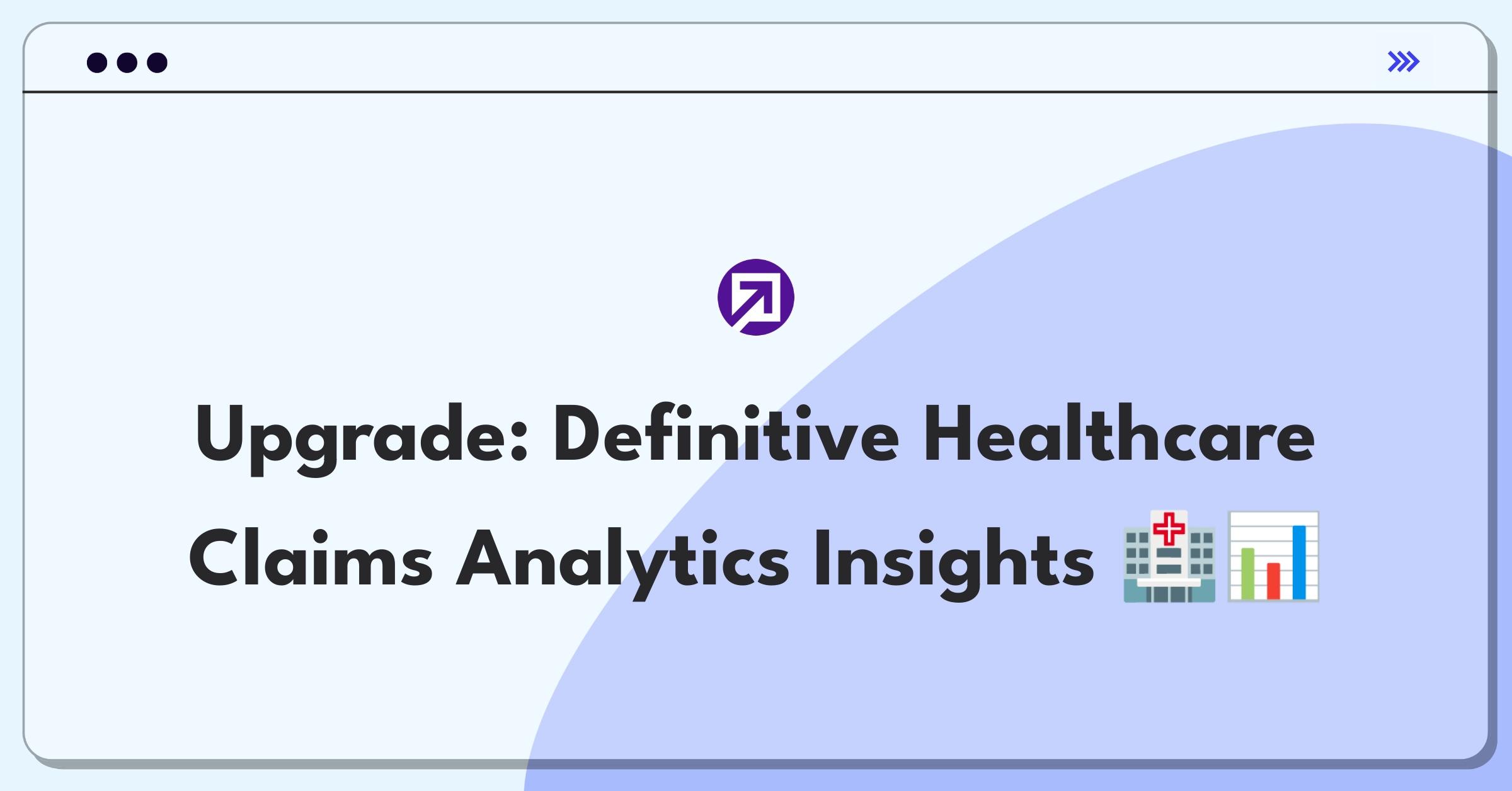 Upgrade: Definitive Healthcare Claims Analytics Insights 🏥📊